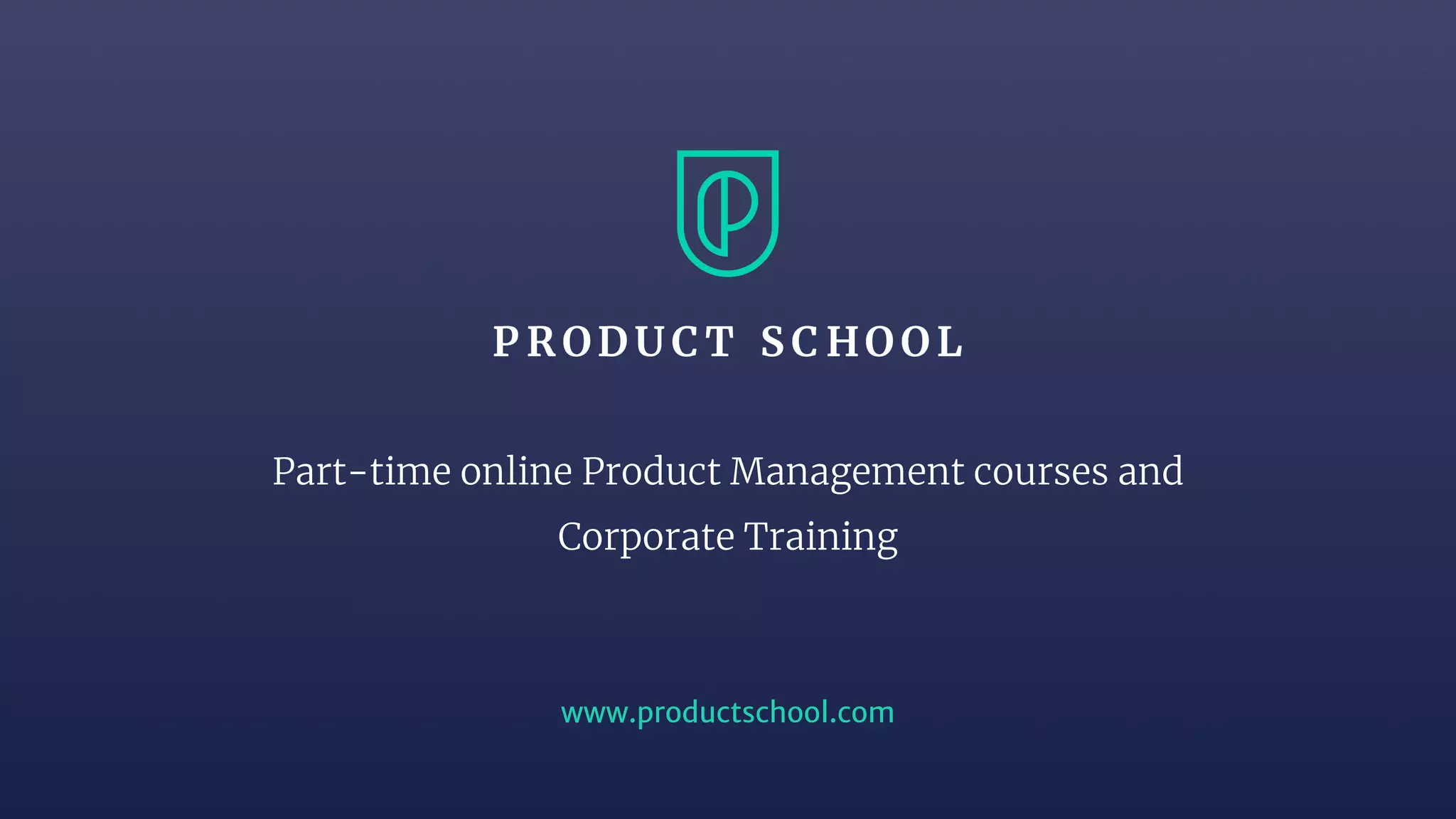 PRODUCT SCHOOL

Part-time online Product Management courses and Corporate Training

www.productschool.com